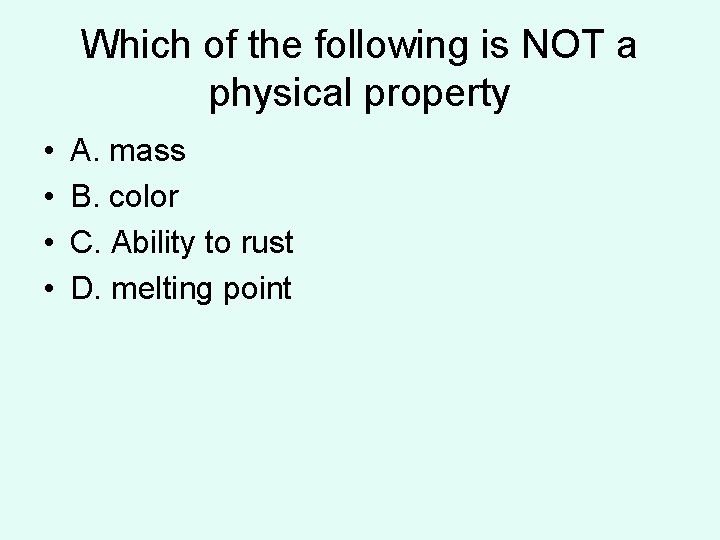 Which of the following is NOT a physical property

• A. mass
• B. color
• C. Ability to rust
• D. melting point